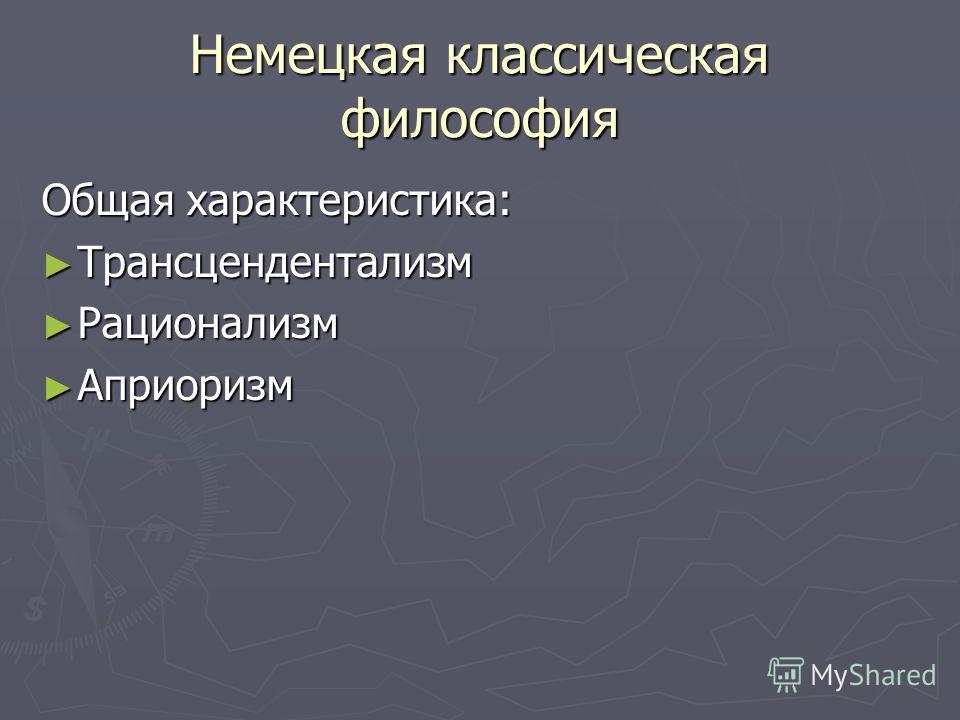 Немецкая классическая философия

Общая характеристика:

► Трансцендентализм

► Рационализм

► Априоризм

MyShared